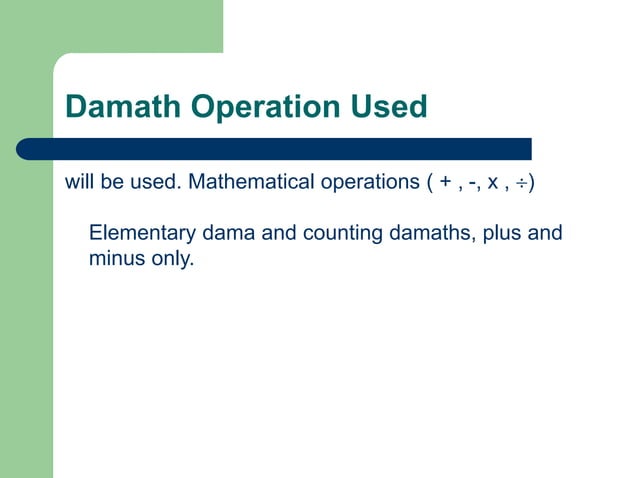 Damath Operation Used

will be used. Mathematical operations ( + , -, x , ÷)

Elementary dama and counting damaths, plus and minus only.